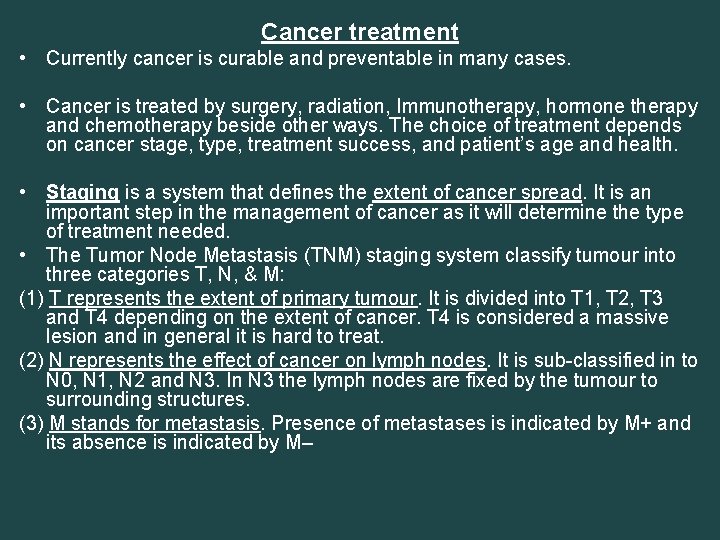 Cancer treatment

• Currently cancer is curable and preventable in many cases.

• Cancer is treated by surgery, radiation, Immunotherapy, hormone therapy and chemotherapy beside other ways. The choice of treatment depends on cancer stage, type, treatment success, and patient's age and health.

• Staging is a system that defines the extent of cancer spread. It is an important step in the management of cancer as it will determine the type of treatment needed.

• The Tumor Node Metastasis (TNM) staging system classify tumour into three categories T, N, & M:

(1) T represents the extent of primary tumour. It is divided into T1, T2, T3 and T4 depending on the extent of cancer. T4 is considered a massive lesion and in general it is hard to treat.

(2) N represents the effect of cancer on lymph nodes. It is sub-classified in to N0, N1, N2 and N3. In N3 the lymph nodes are fixed by the tumour to surrounding structures.

(3) M stands for metastasis. Presence of metastases is indicated by M+ and its absence is indicated by M–